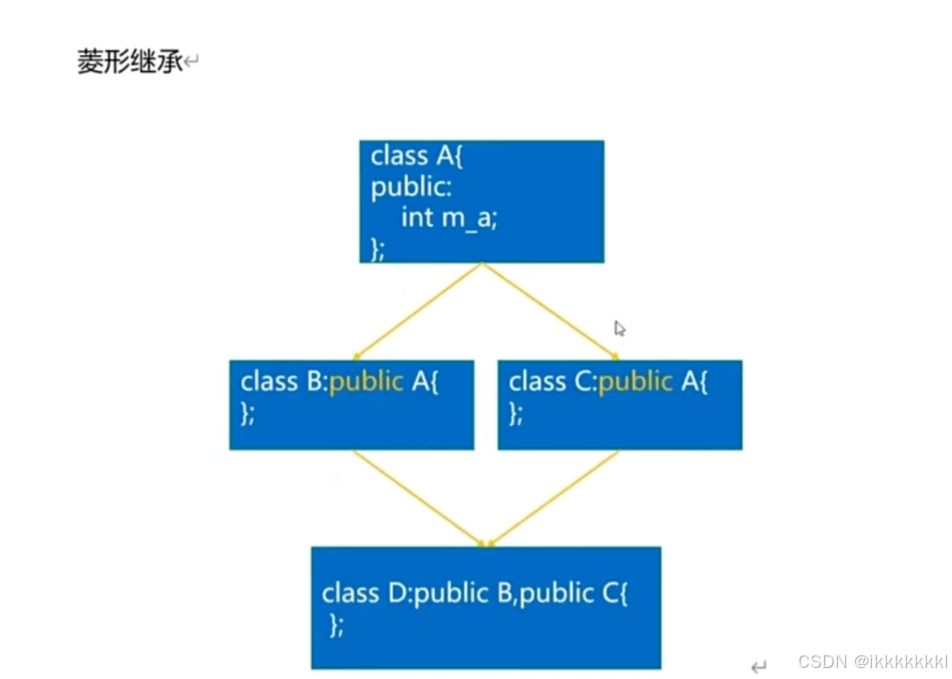 菱形继承

class A{
public:
int m_a;
};

class B:public A{
};

class C:public A{
};

class D:public B,public C{
};

CSDN @ikkkkkkkl